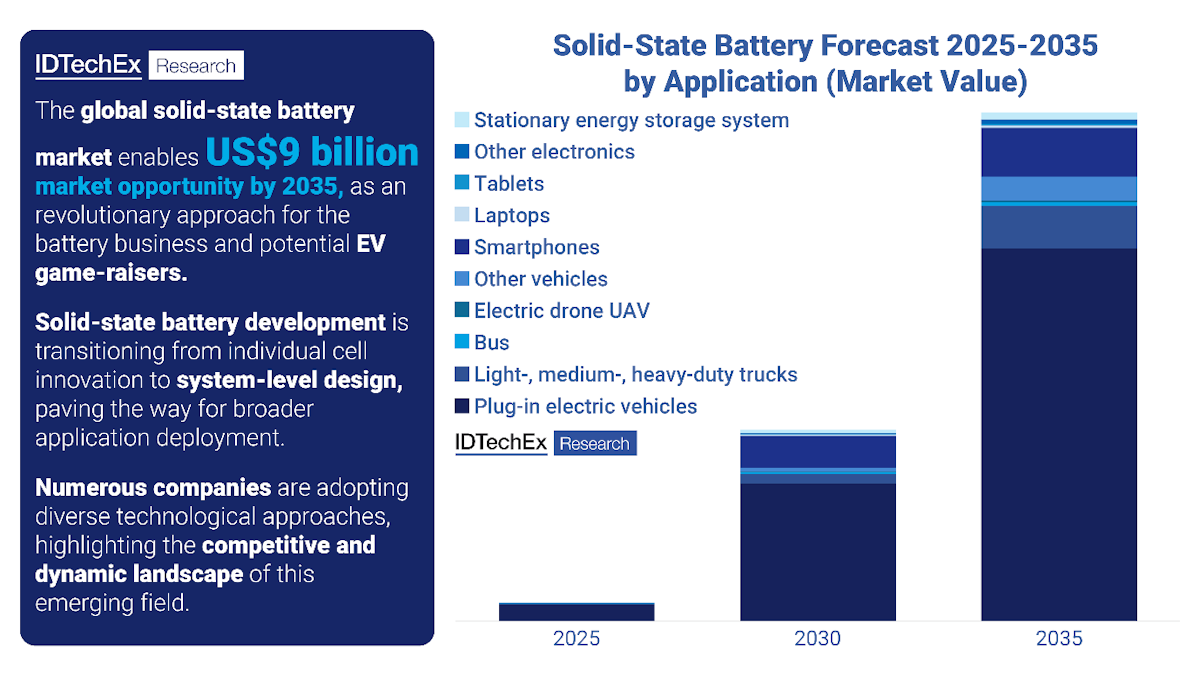 IDTechEx Research

The global solid-state battery market enables US$9 billion market opportunity by 2035, as an revolutionary approach for the battery business and potential EV game-raisers.

Solid-state battery development is transitioning from individual cell innovation to system-level design, paving the way for broader application deployment.

Numerous companies are adopting diverse technological approaches, highlighting the competitive and dynamic landscape of this emerging field.

Solid-State Battery Forecast 2025-2035 by Application (Market Value)

Stationary energy storage system
Other electronics
Tablets
Laptops
Smartphones
Other vehicles
Electric drone UAV
Bus
Light-, medium-, heavy-duty trucks
Plug-in electric vehicles

IDTechEx Research

2025
2030
2035